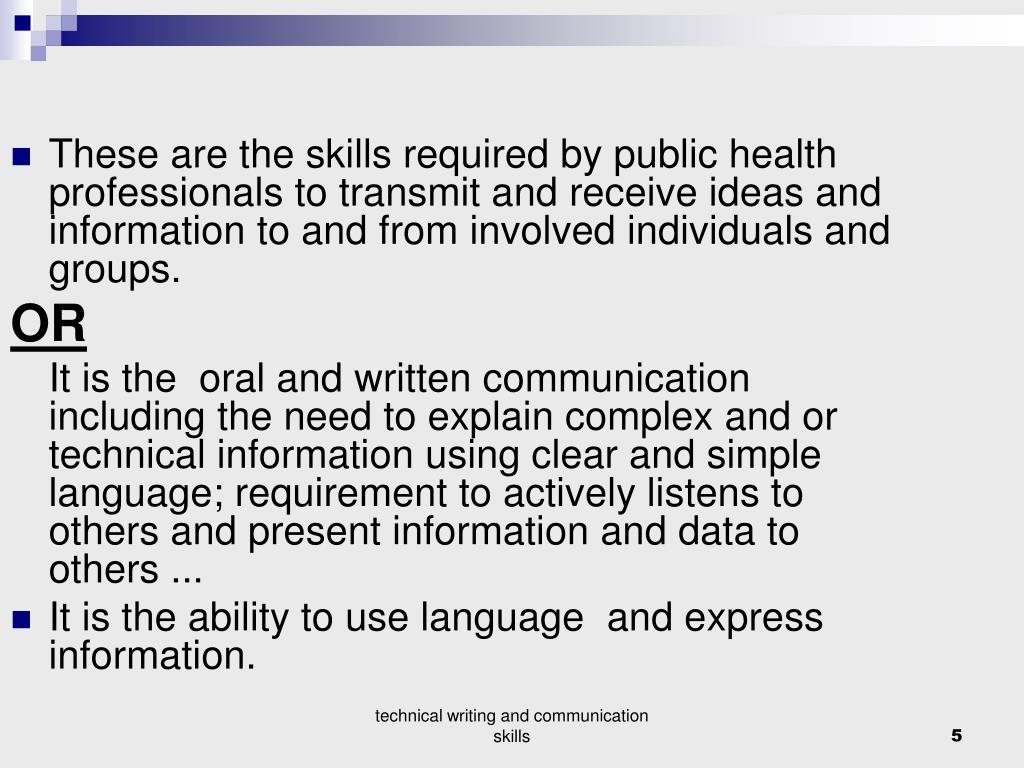 These are the skills required by public health professionals to transmit and receive ideas and information to and from involved individuals and groups.

OR

It is the oral and written communication including the need to explain complex and or technical information using clear and simple language; requirement to actively listens to others and present information and data to others ...

It is the ability to use language and express information.

technical writing and communication skills

5